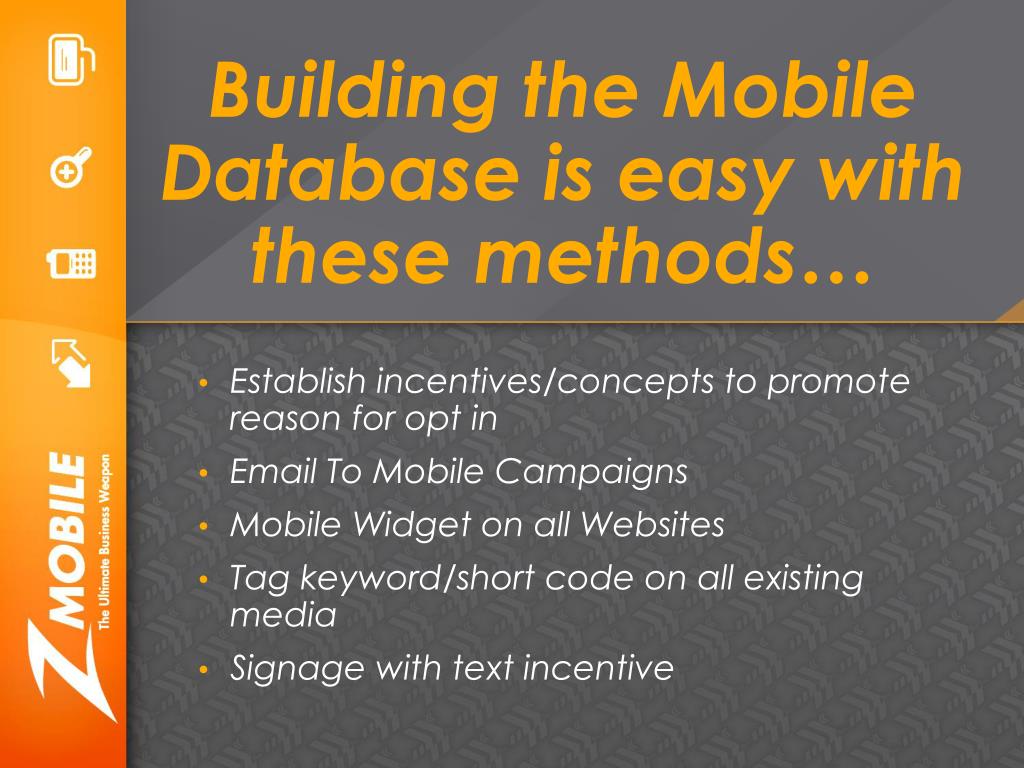 Building the Mobile Database is easy with these methods…

• Establish incentives/concepts to promote reason for opt in
• Email To Mobile Campaigns
• Mobile Widget on all Websites
• Tag keyword/short code on all existing media
• Signage with text incentive

Z MOBILE
The Ultimate Business Weapon